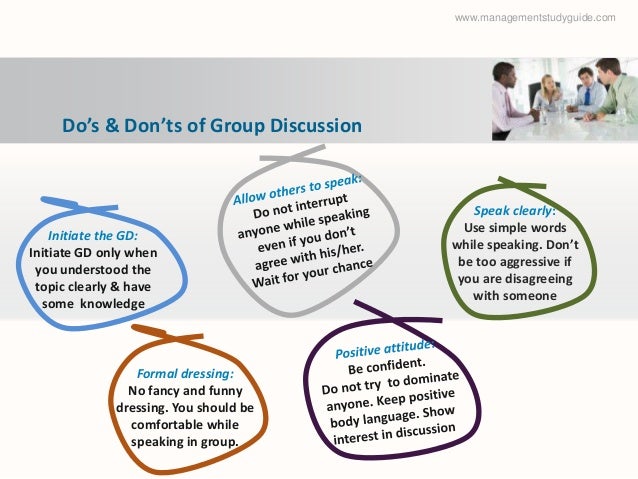 www.managementstudyguide.com

Do's & Don'ts of Group Discussion

Initiate the GD:
Initiate GD only when you understood the topic clearly & have some knowledge

Allow others to speak:
Do not interrupt anyone while speaking even if you don't agree with his/her. Wait for your chance

Speak clearly:
Use simple words while speaking. Don't be too aggressive if you are disagreeing with someone

Formal dressing:
No fancy and funny dressing. You should be comfortable while speaking in group.

Positive attitude:
Be confident. Do not try to dominate anyone. Keep positive body language. Show interest in discussion